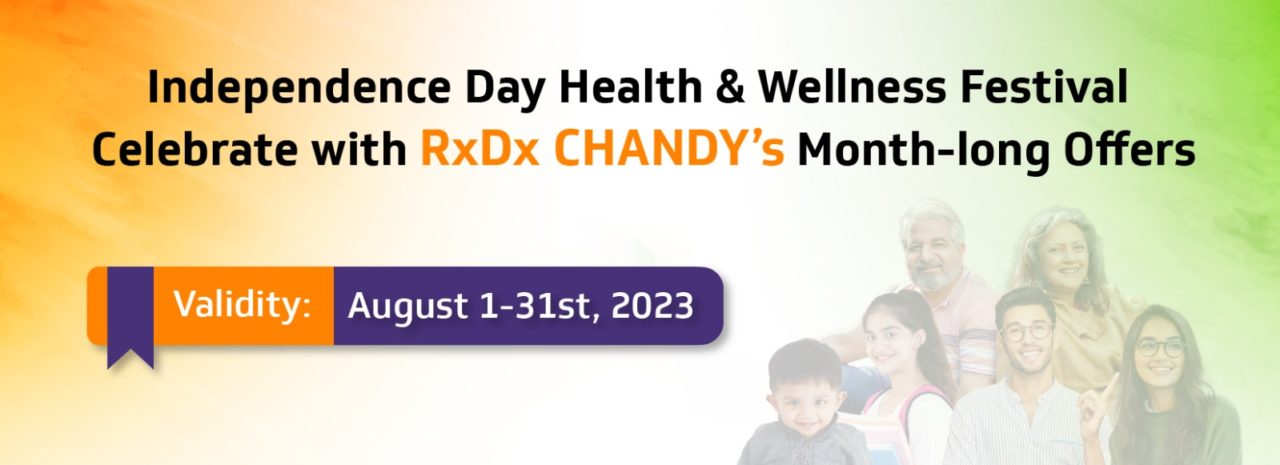 Independence Day Health & Wellness Festival
Celebrate with RxDx CHANDY's Month-long Offers

Validity: August 1-31st, 2023